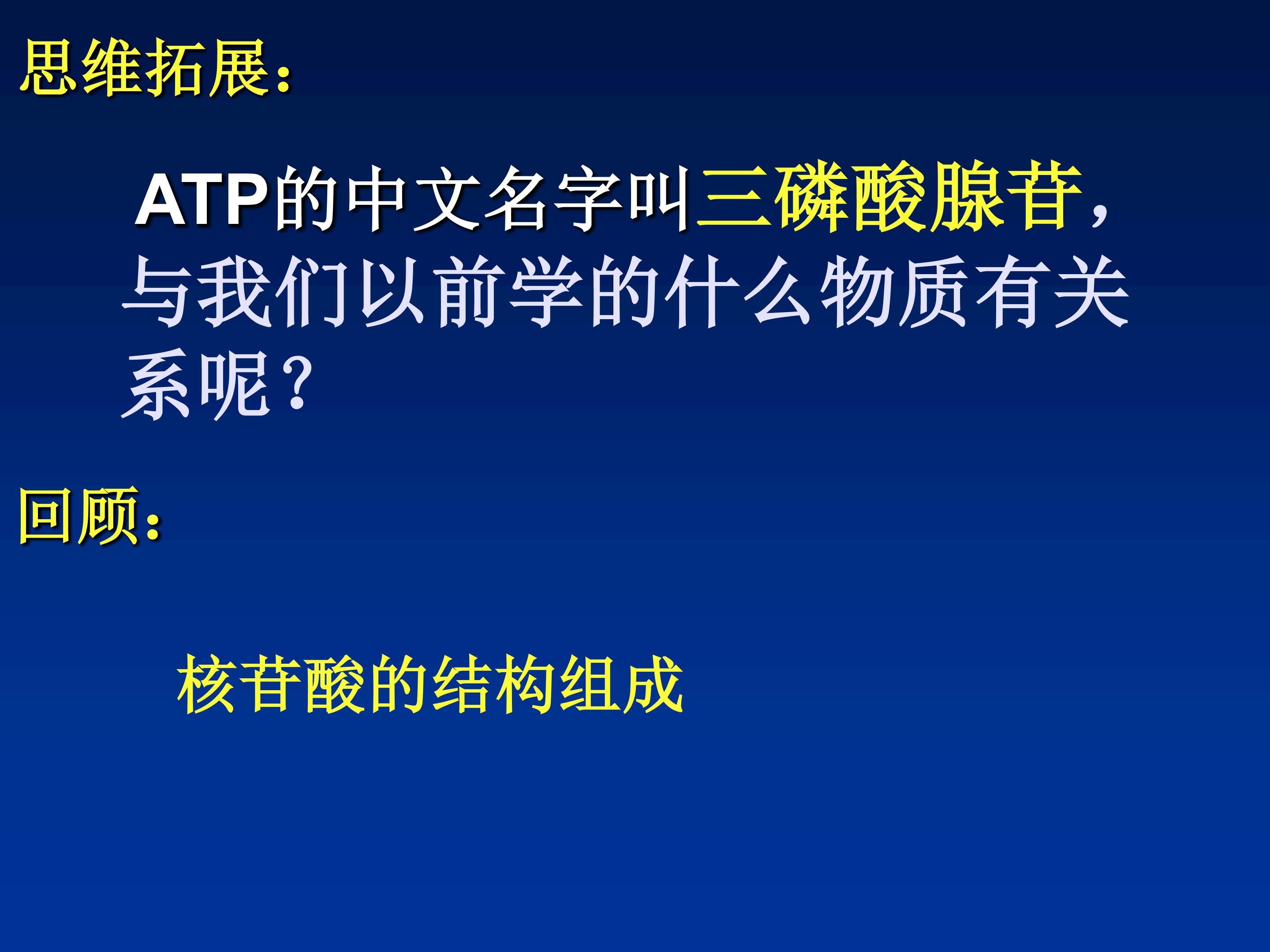 思维拓展：

ATP的中文名字叫三磷酸腺苷，与我们以前学的什么物质有关系呢？

回顾：

核苷酸的结构组成